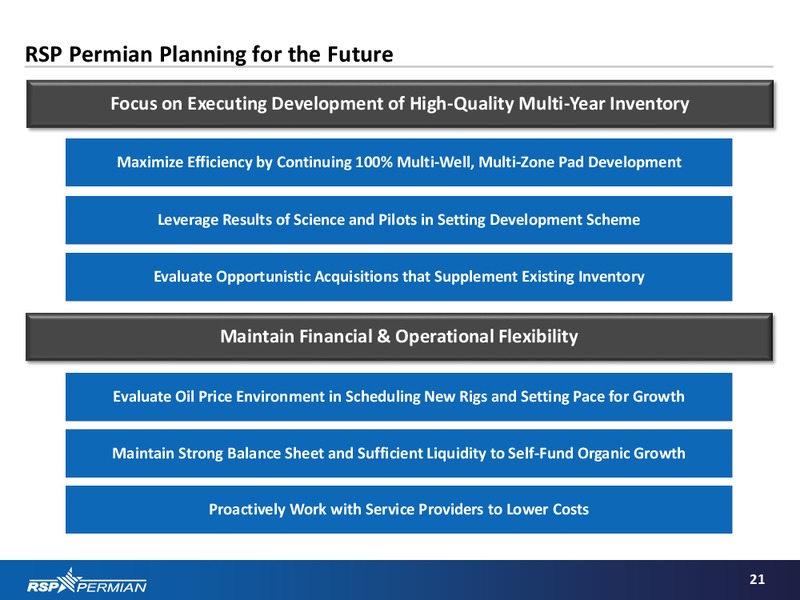 RSP Permian Planning for the Future

Focus on Executing Development of High-Quality Multi-Year Inventory

Maximize Efficiency by Continuing 100% Multi-Well, Multi-Zone Pad Development

Leverage Results of Science and Pilots in Setting Development Scheme

Evaluate Opportunistic Acquisitions that Supplement Existing Inventory

Maintain Financial & Operational Flexibility

Evaluate Oil Price Environment in Scheduling New Rigs and Setting Pace for Growth

Maintain Strong Balance Sheet and Sufficient Liquidity to Self-Fund Organic Growth

Proactively Work with Service Providers to Lower Costs

RSP PERMIAN

21